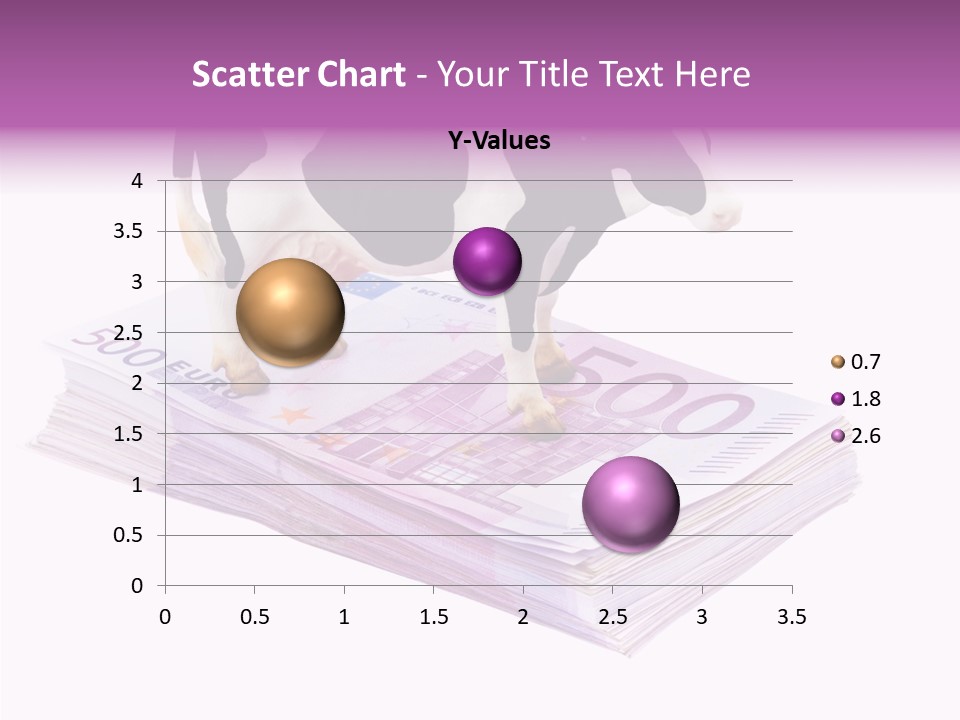 Scatter Chart - Your Title Text Here

Y-Values

4
3.5
3
2.5
2
1.5
1
0.5
0

0 0.5 1 1.5 2 2.5 3 3.5

0.7
1.8
2.6

500 EURO

500